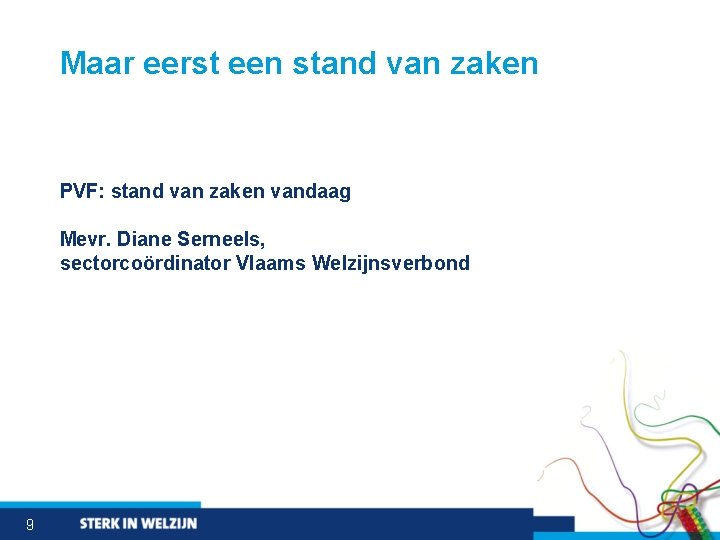 Maar eerst een stand van zaken

PVF: stand van zaken vandaag

Mevr. Diane Serneels,
sectorcoördinator Vlaams Welzijnsverbond

9

STERK IN WELZIJN